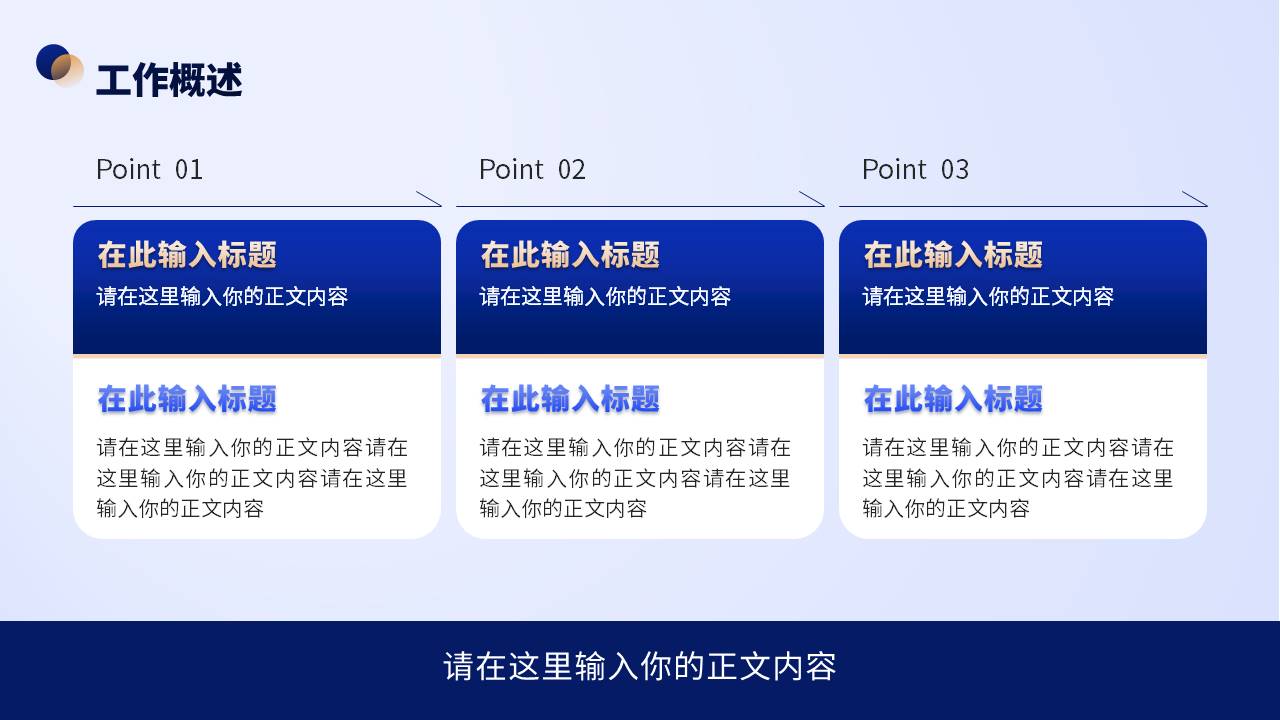 工作概述

Point 01

在此输入标题
请在这里输入你的正文内容

在此输入标题
请在这里输入你的正文内容请在这里输入你的正文内容请在这里输入你的正文内容

Point 02

在此输入标题
请在这里输入你的正文内容

在此输入标题
请在这里输入你的正文内容请在这里输入你的正文内容请在这里输入你的正文内容

Point 03

在此输入标题
请在这里输入你的正文内容

在此输入标题
请在这里输入你的正文内容请在这里输入你的正文内容请在这里输入你的正文内容

请在这里输入你的正文内容